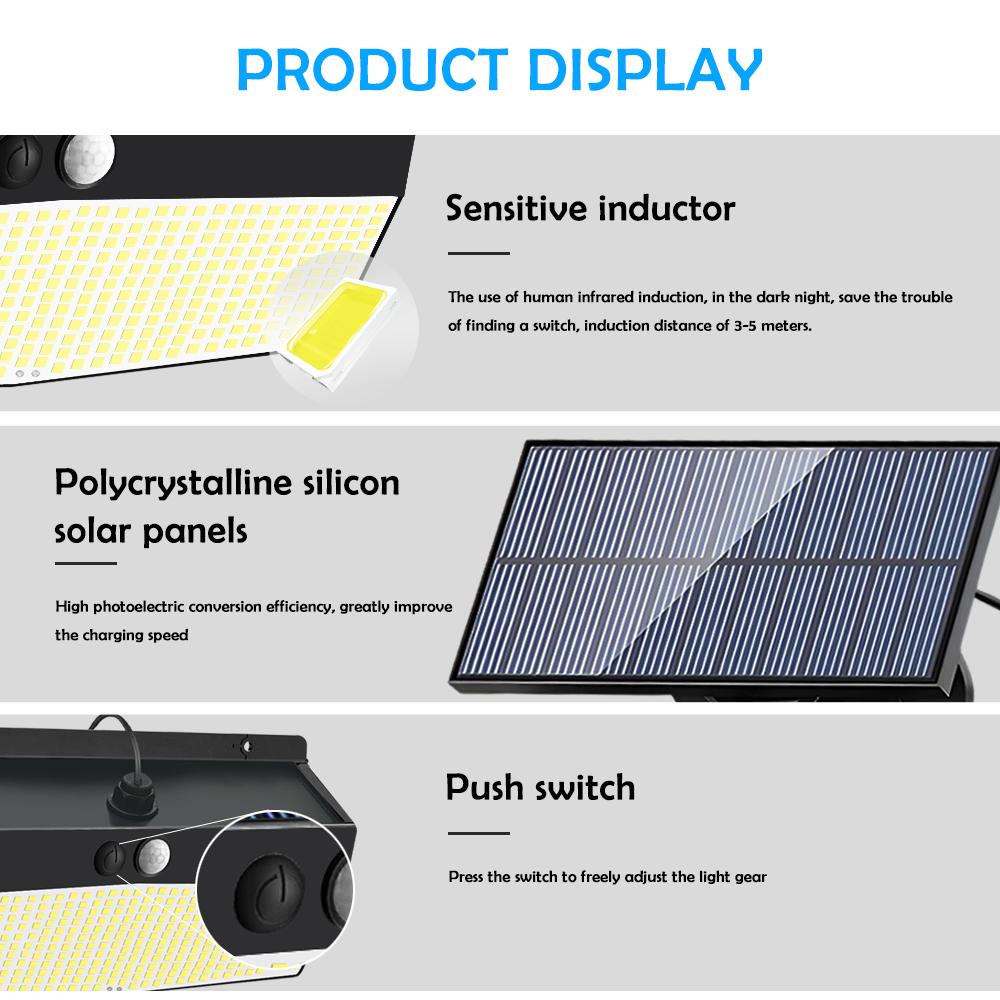 PRODUCT DISPLAY

Sensitive inductor

The use of human infrared induction, in the dark night, save the trouble of finding a switch, induction distance of 3-5 meters.

Polycrystalline silicon solar panels

High photoelectric conversion efficiency, greatly improve the charging speed

Push switch

Press the switch to freely adjust the light gear